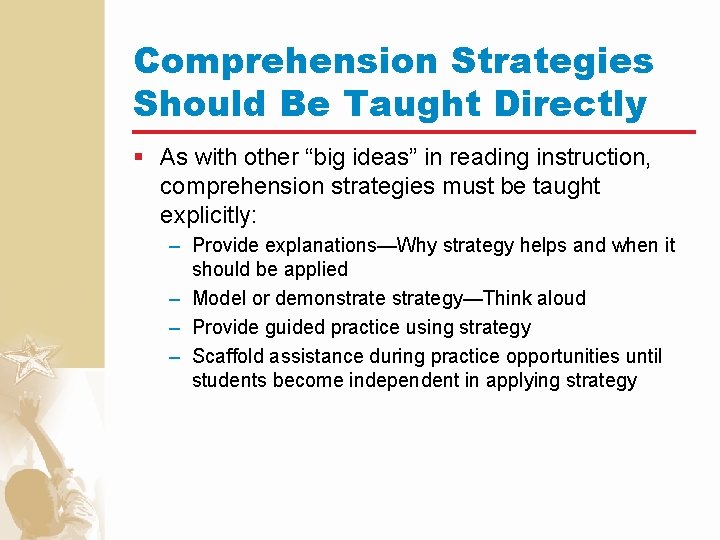 Comprehension Strategies Should Be Taught Directly

▪ As with other “big ideas” in reading instruction, comprehension strategies must be taught explicitly:

– Provide explanations—Why strategy helps and when it should be applied

– Model or demonstrate strategy—Think aloud

– Provide guided practice using strategy

– Scaffold assistance during practice opportunities until students become independent in applying strategy